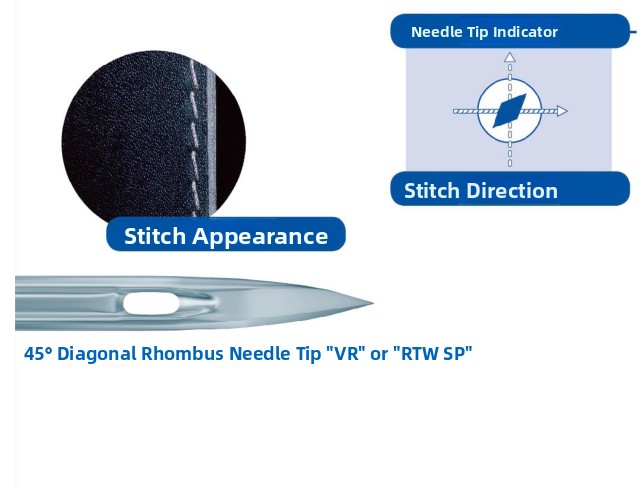 Needle Tip Indicator

Stitch Direction

Stitch Appearance

45° Diagonal Rhombus Needle Tip "VR" or "RTW SP"